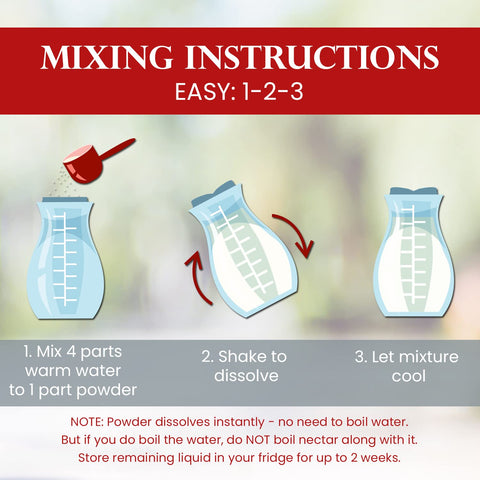 MIXING INSTRUCTIONS
EASY: 1-2-3

1. Mix 4 parts warm water to 1 part powder

2. Shake to dissolve

3. Let mixture cool

NOTE: Powder dissolves instantly - no need to boil water. But if you do boil the water, do NOT boil nectar along with it. Store remaining liquid in your fridge for up to 2 weeks.